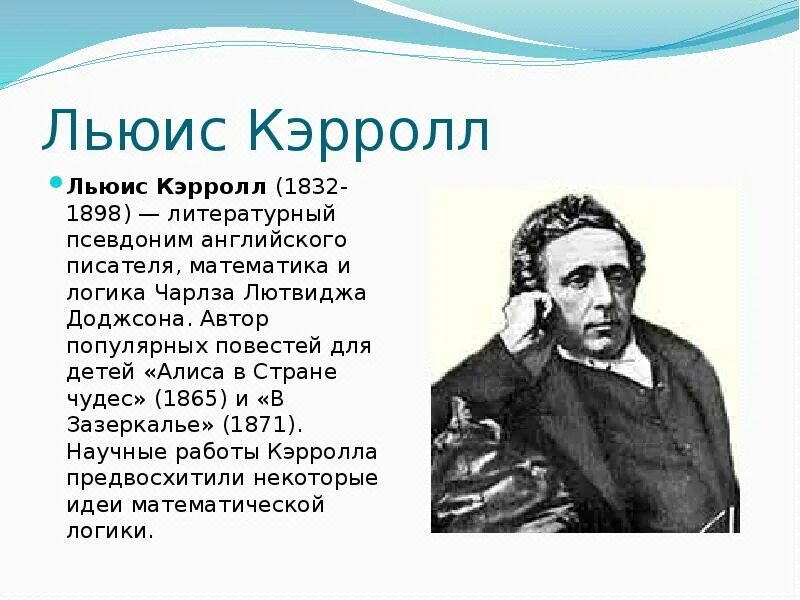 Льюис Кэрролл

Льюис Кэрролл (1832-1898) — литературный псевдоним английского писателя, математика и логика Чарлза Лютвиджа Доджсона. Автор популярных повестей для детей «Алиса в Стране чудес» (1865) и «В Зазеркалье» (1871). Научные работы Кэрролла предвосхитили некоторые идеи математической логики.